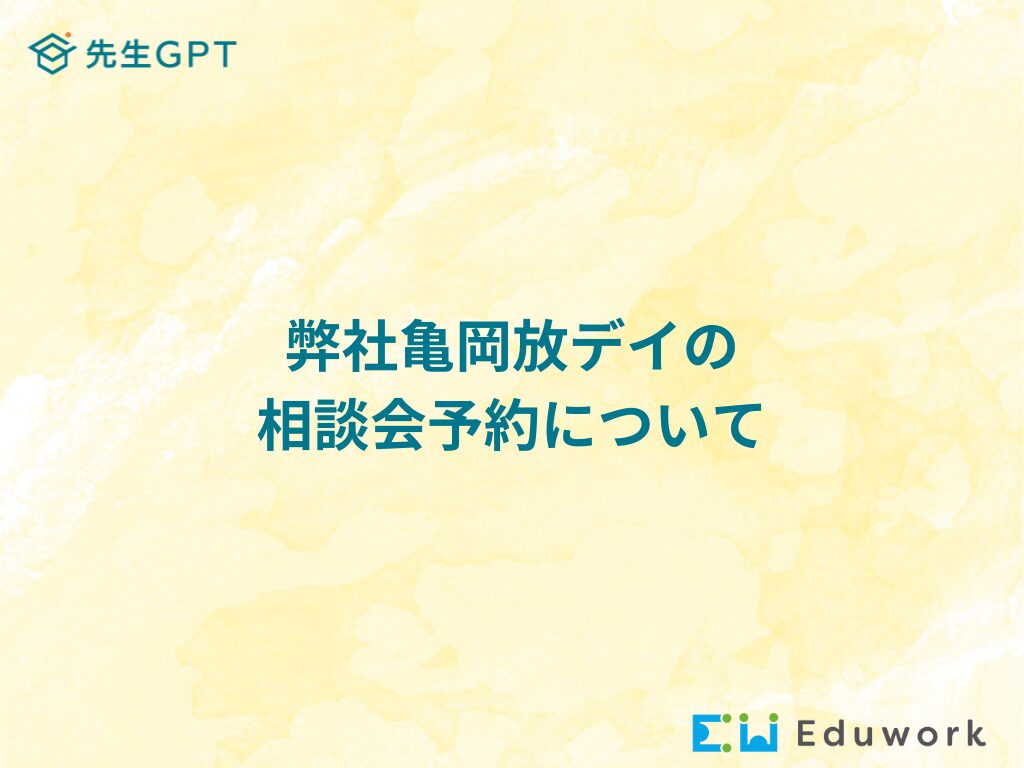 先生GPT

弊社亀岡放デイの
相談会予約について

Eduwork